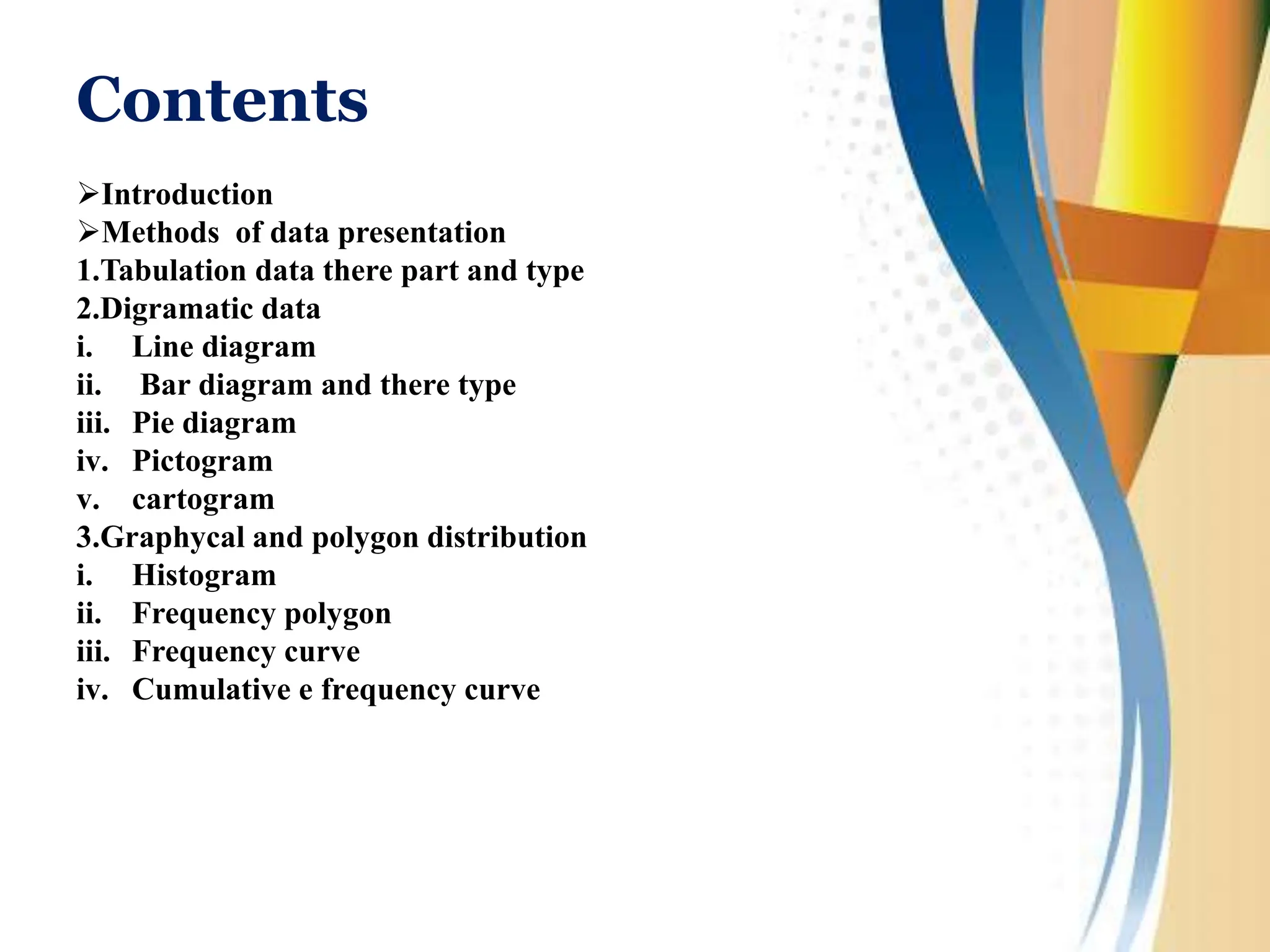 Contents

➢Introduction
➢Methods of data presentation
1.Tabulation data there part and type
2.Digramatic data
i. Line diagram
ii. Bar diagram and there type
iii. Pie diagram
iv. Pictogram
v. cartogram
3.Graphycal and polygon distribution
i. Histogram
ii. Frequency polygon
iii. Frequency curve
iv. Cumulative e frequency curve